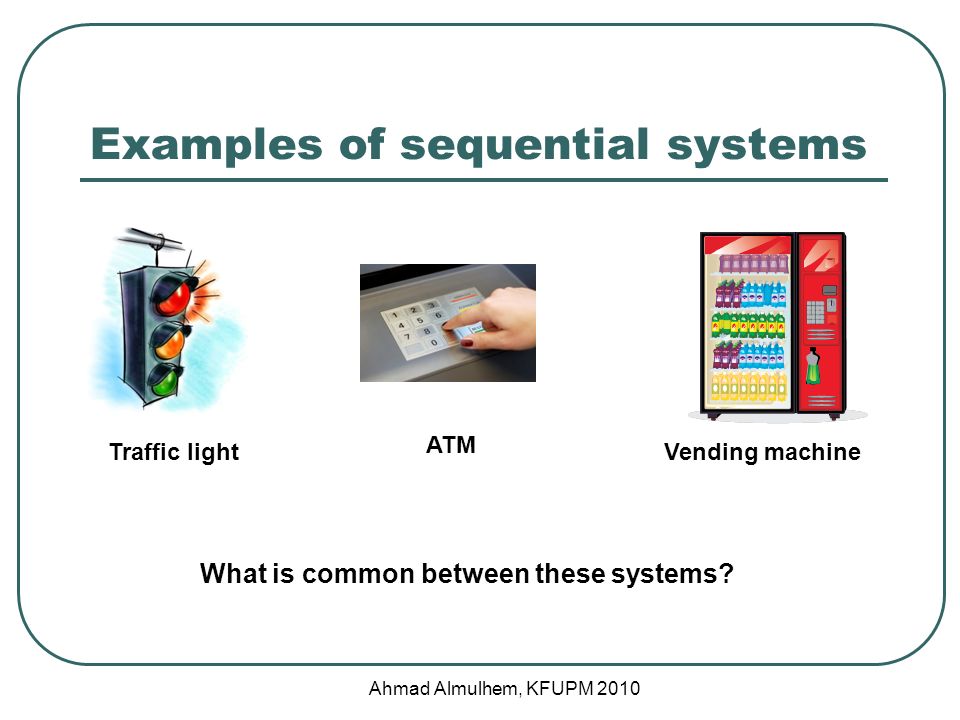 Examples of sequential systems

Traffic light

ATM

Vending machine

What is common between these systems?

Ahmad Almulhem, KFUPM 2010